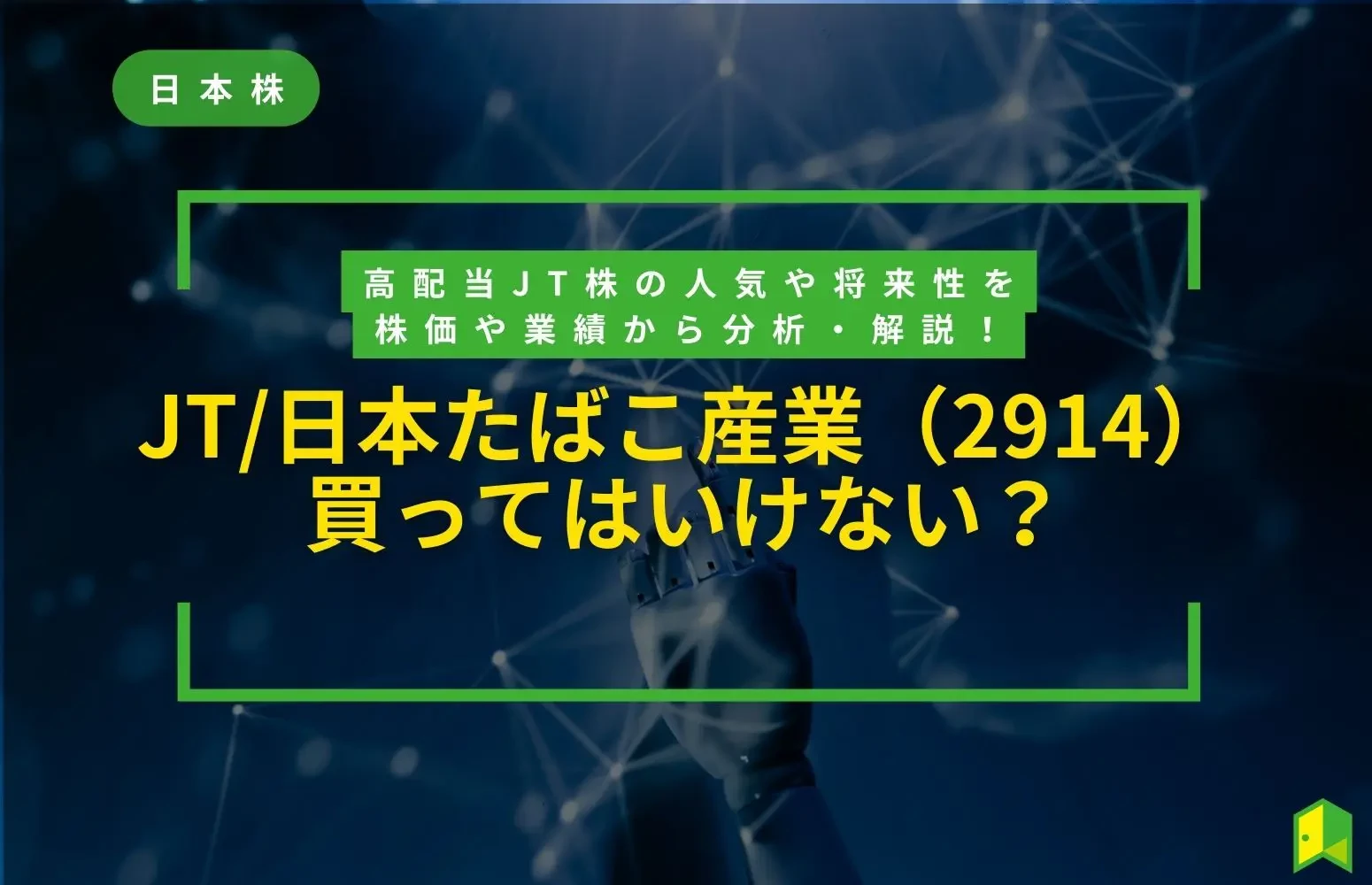 日本株

高配当JT株の人気や将来性を
株価や業績から分析・解説！

JT/日本たばこ産業（2914）
買ってはいけない？